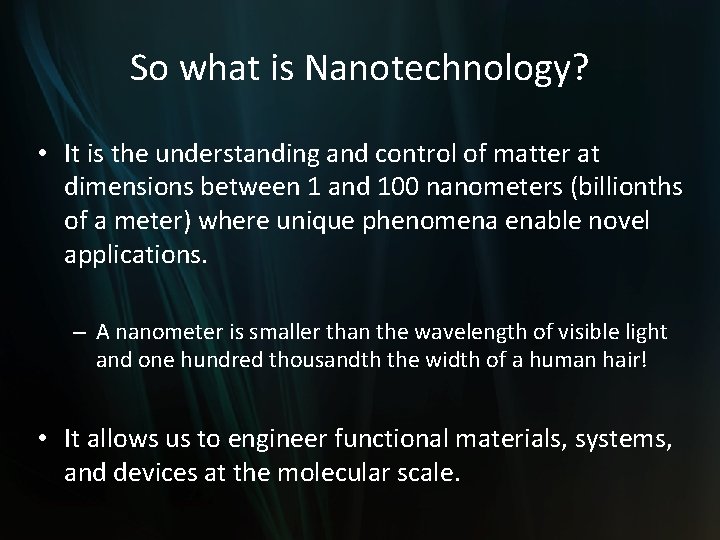 So what is Nanotechnology?

• It is the understanding and control of matter at dimensions between 1 and 100 nanometers (billionths of a meter) where unique phenomena enable novel applications.

– A nanometer is smaller than the wavelength of visible light and one hundred thousandth the width of a human hair!

• It allows us to engineer functional materials, systems, and devices at the molecular scale.